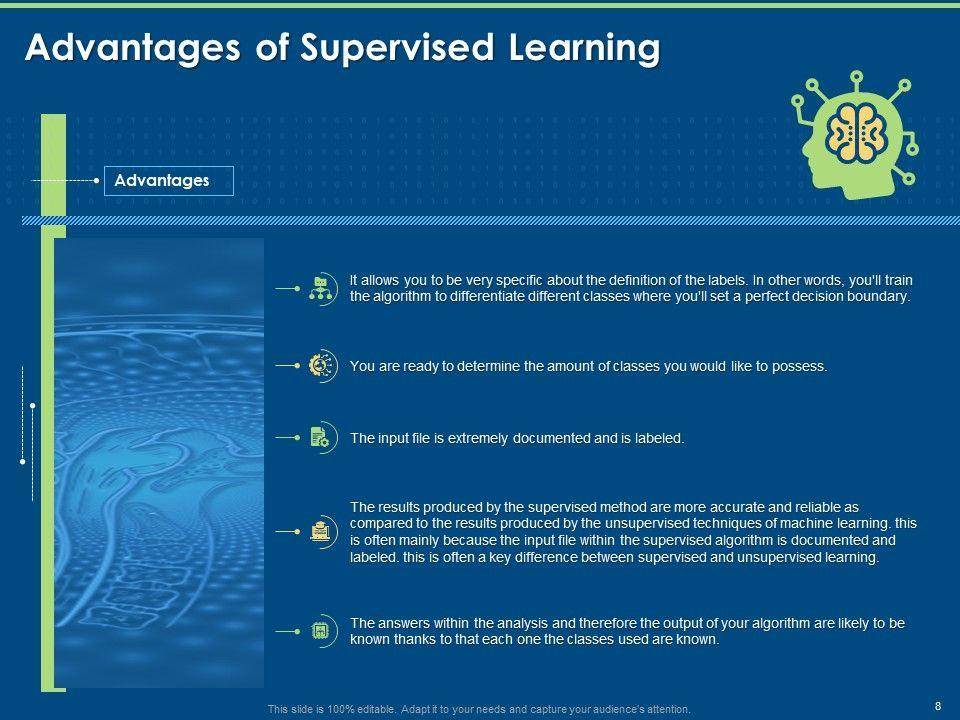 Advantages of Supervised Learning

Advantages

It allows you to be very specific about the definition of the labels. In other words, you'll train the algorithm to differentiate different classes where you'll set a perfect decision boundary.

You are ready to determine the amount of classes you would like to possess.

The input file is extremely documented and is labeled.

The results produced by the supervised method are more accurate and reliable as compared to the results produced by the unsupervised techniques of machine learning. this is often mainly because the input file within the supervised algorithm is documented and labeled. this is often a key difference between supervised and unsupervised learning.

The answers within the analysis and therefore the output of your algorithm are likely to be known thanks to that each one the classes used are known.

This slide is 100% editable. Adapt it to your needs and capture your audience's attention.

8